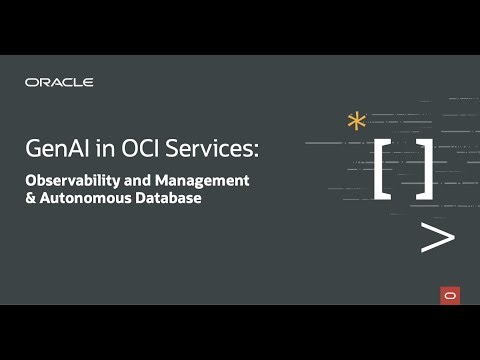 ORACLE

GenAI in OCI Services:

Observability and Management & Autonomous Database